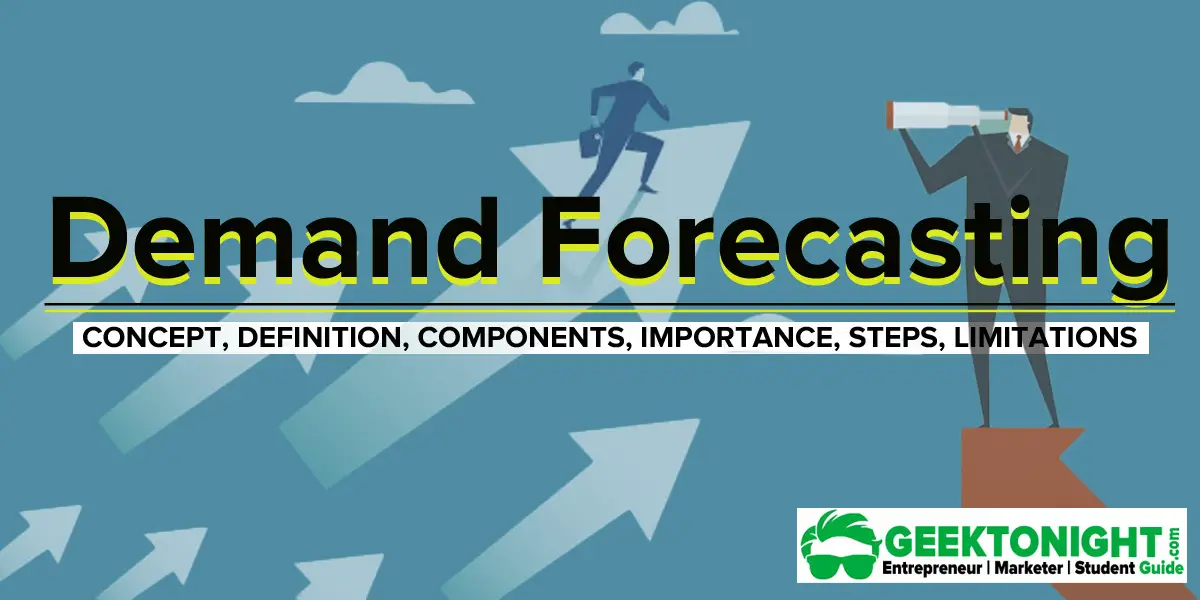 Demand Forecasting

CONCEPT, DEFINITION, COMPONENTS, IMPORTANCE, STEPS, LIMITATIONS

GEEKTONIGHT.com
Entrepreneur | Marketer | Student Guide